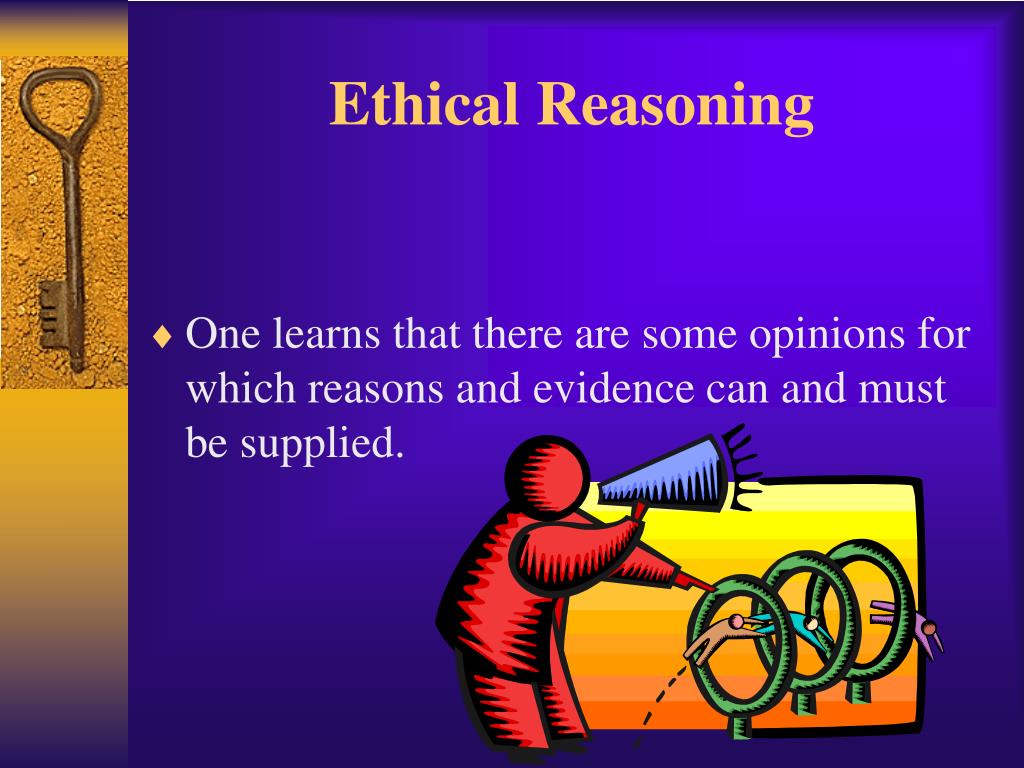 Ethical Reasoning

♦ One learns that there are some opinions for which reasons and evidence can and must be supplied.